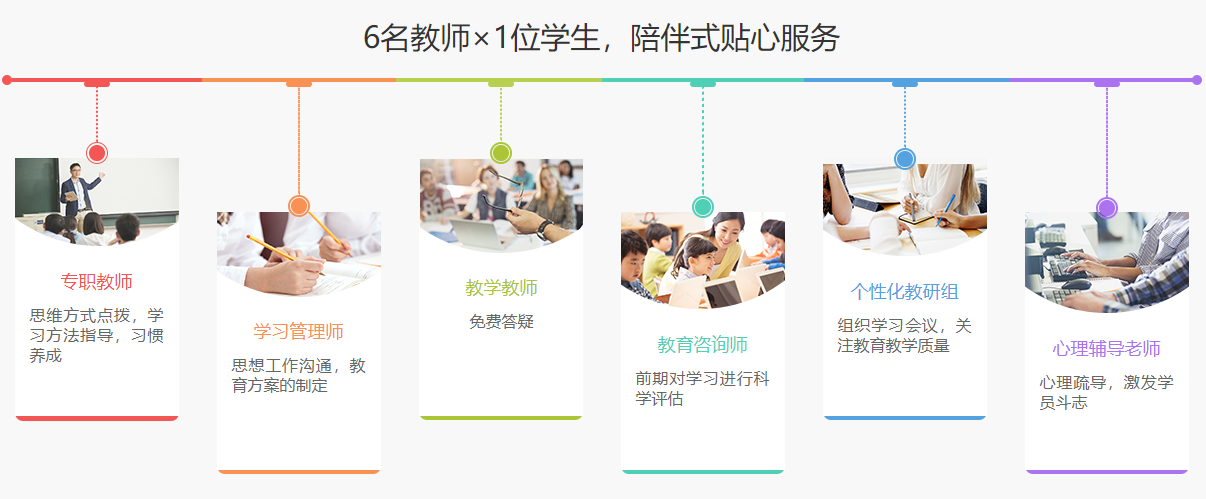 6名教师×1位学生，陪伴式贴心服务

专职教师

思维方式点拨，学习方法指导，习惯养成

学习管理师

思想工作沟通，教育方案的制定

教学教师

免费答疑

教育咨询师

前期对学习进行科学评估

个性化教研组

组织学习会议，关注教育教学质量

心理辅导老师

心理疏导，激发学员斗志